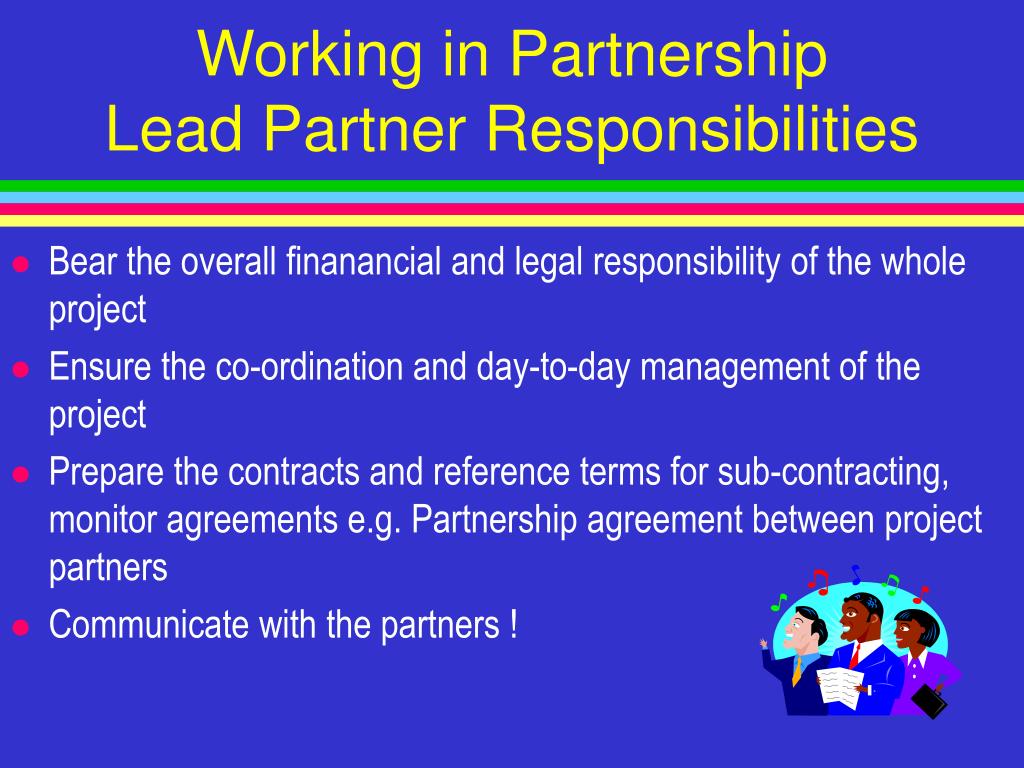 Working in Partnership
Lead Partner Responsibilities

- Bear the overall finanancial and legal responsibility of the whole project
- Ensure the co-ordination and day-to-day management of the project
- Prepare the contracts and reference terms for sub-contracting, monitor agreements e.g. Partnership agreement between project partners
- Communicate with the partners !